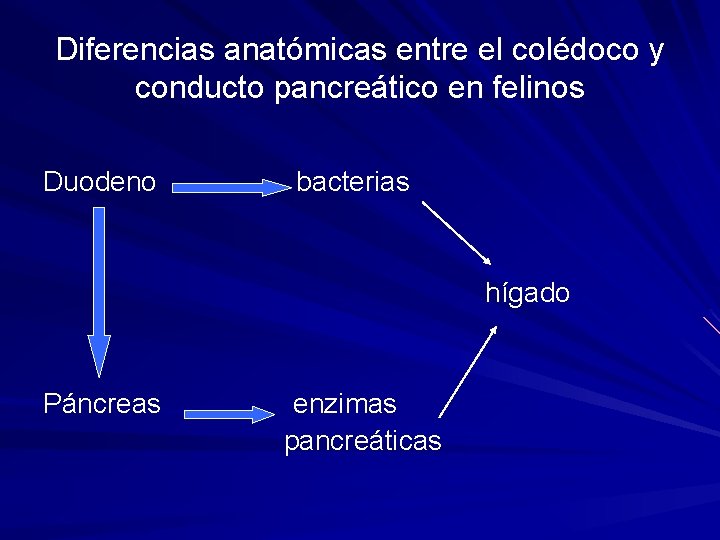 Diferencias anatómicas entre el colédoco y conducto pancreático en felinos

Duodeno

bacterias

hígado

Páncreas

enzimas pancreáticas